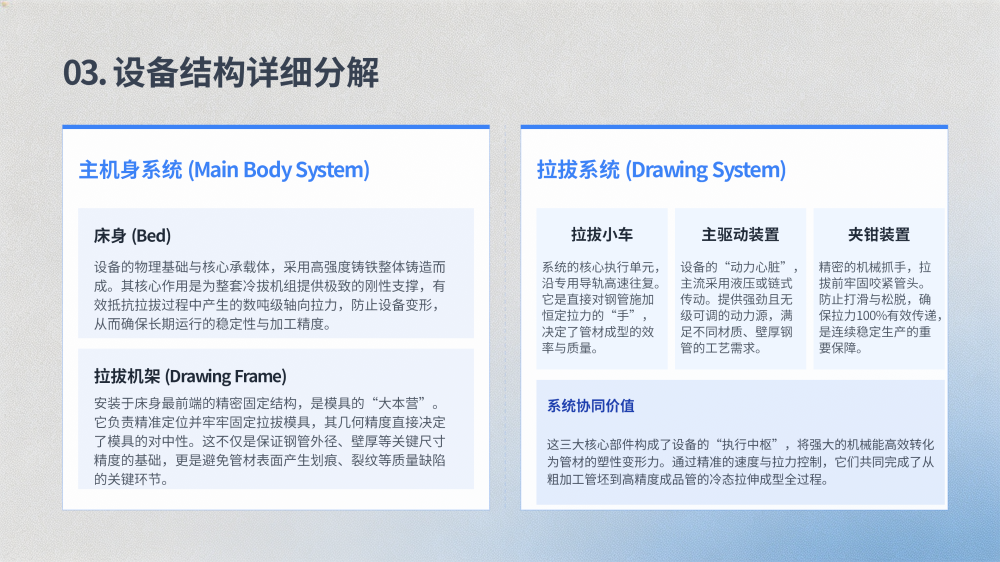 03. 设备结构详细分解

主机身系统 (Main Body System)

床身 (Bed)

设备的物理基础与核心承载体，采用高强度铸铁整体铸造而成。其核心作用是为整套冷拔机组提供极致的刚性支撑，有效抵抗拉拔过程中产生的数吨级轴向拉力，防止设备变形，从而确保长期运行的稳定性与加工精度。

拉拔机架 (Drawing Frame)

安装于床身最前端的精密固定结构，是模具的“大本营”。它负责精准定位并牢牢固定拉拔模具，其几何精度直接决定了模具的对中性。这不仅是保证钢管外径、壁厚等关键尺寸精度的基础，更是避免管材表面产生划痕、裂纹等质量缺陷的关键环节。

拉拔系统 (Drawing System)

拉拔小车

系统的核心执行单元，沿专用导轨高速往复。它是直接对钢管施加恒定拉力的“手”，决定了管材成型的效率与质量。

主驱动装置

设备的“动力心脏”，主流采用液压或链式传动。提供强劲且无级可调的动力源，满足不同材质、壁厚钢管的工艺需求。

夹钳装置

精密的机械抓手，拉拔前牢固咬紧管头。防止打滑与松脱，确保拉力100%有效传递，是连续稳定生产的重要保障。

系统协同价值

这三大核心部件构成了设备的“执行中枢”，将强大的机械能高效转化为管材的塑性变形力。通过精准的速度与拉力控制，它们共同完成了从粗加工管坯到高精度成品管的冷态拉伸成型全过程。